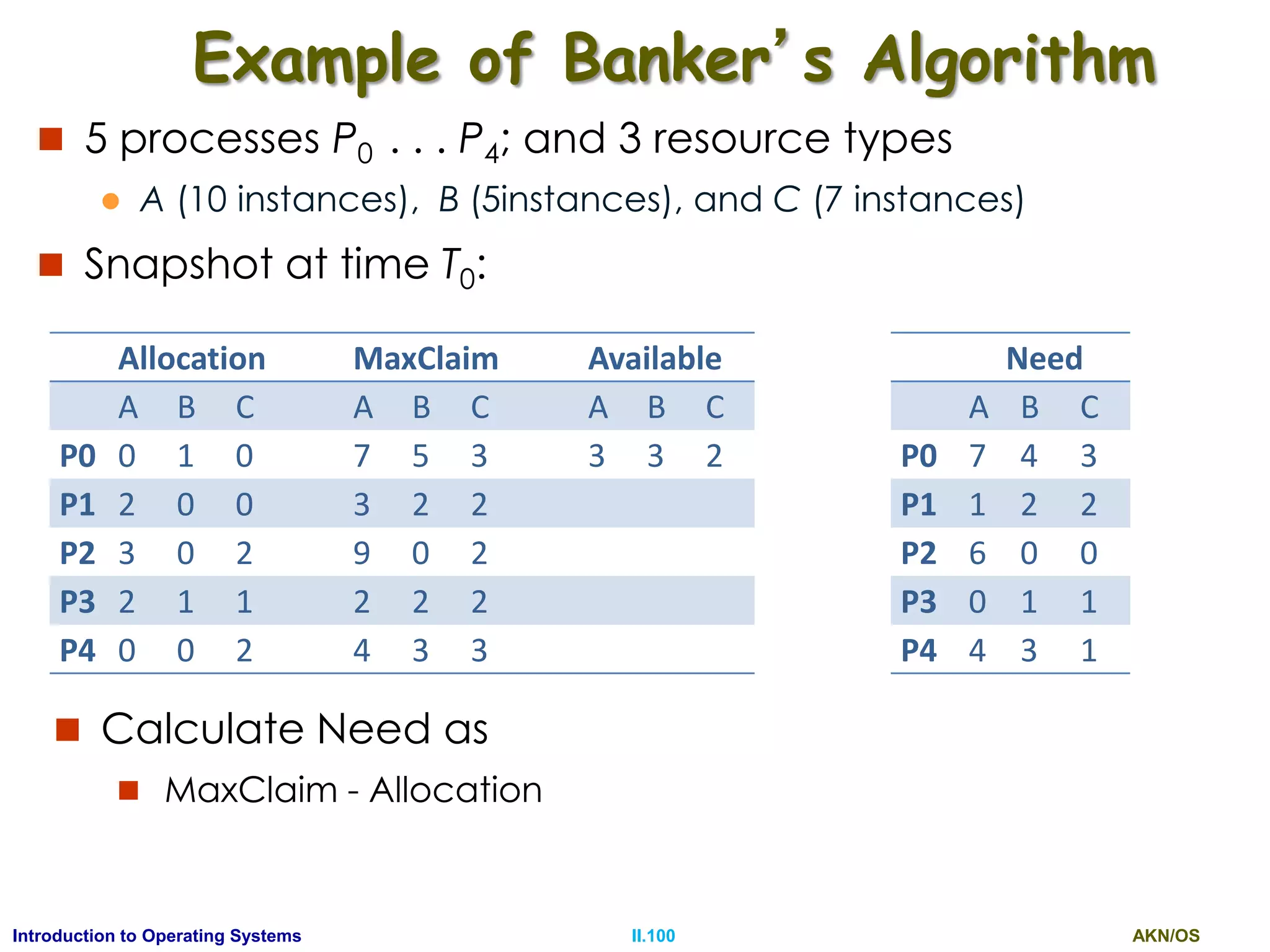 Example of Banker's Algorithm

5 processes $P_0$ . . . $P_4$; and 3 resource types

A (10 instances), B (5instances), and C (7 instances)

Snapshot at time $T_0$:

| | Allocation | | | MaxClaim | | | Available | | |
|---|---|---|---|---|---|---|---|---|---|
| | A | B | C | A | B | C | A | B | C |
| P0 | 0 | 1 | 0 | 7 | 5 | 3 | 3 | 3 | 2 |
| P1 | 2 | 0 | 0 | 3 | 2 | 2 | | | |
| P2 | 3 | 0 | 2 | 9 | 0 | 2 | | | |
| P3 | 2 | 1 | 1 | 2 | 2 | 2 | | | |
| P4 | 0 | 0 | 2 | 4 | 3 | 3 | | | |

| | Need | | |
|---|---|---|---|
| | A | B | C |
| P0 | 7 | 4 | 3 |
| P1 | 1 | 2 | 2 |
| P2 | 6 | 0 | 0 |
| P3 | 0 | 1 | 1 |
| P4 | 4 | 3 | 1 |

Calculate Need as

MaxClaim - Allocation

Introduction to Operating Systems II.100 AKN/OS